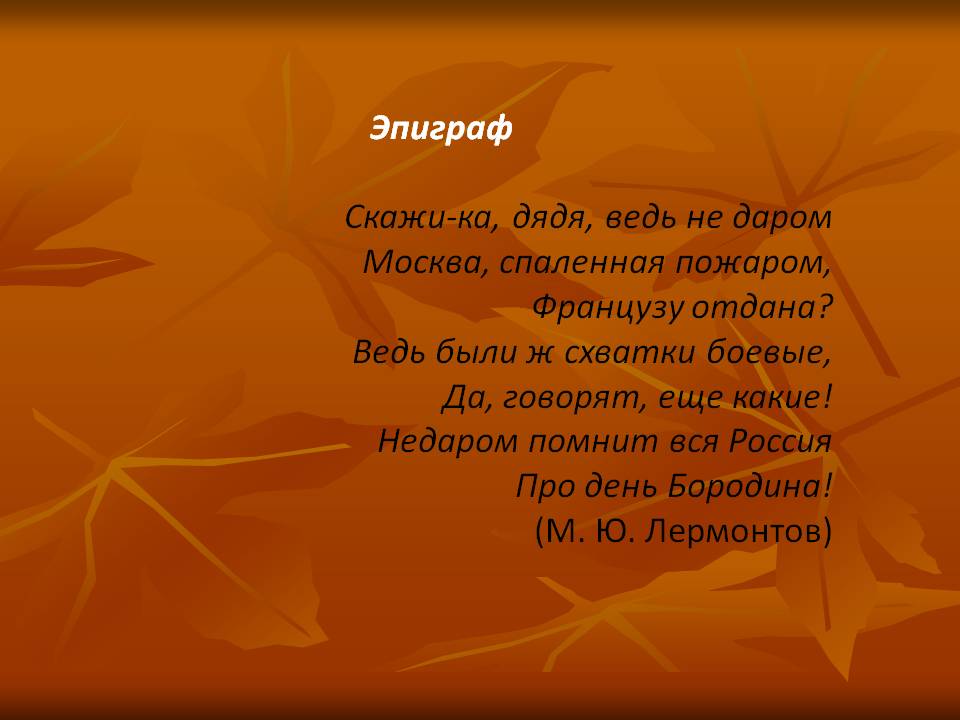 Эпиграф

Скажи-ка, дядя, ведь не даром
Москва, спаленная пожаром,
Французу отдана?
Ведь были ж схватки боевые,
Да, говорят, еще какие!
Недаром помнит вся Россия
Про день Бородина!
(М. Ю. Лермонтов)